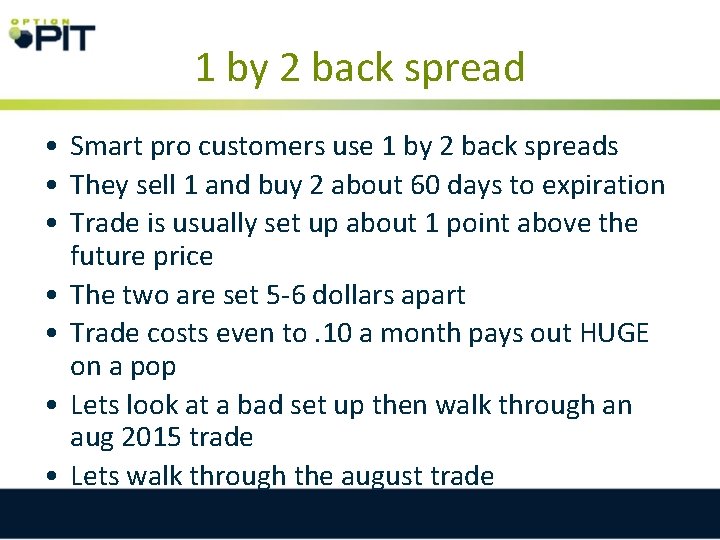 OPTION PIT

1 by 2 back spread

• Smart pro customers use 1 by 2 back spreads
• They sell 1 and buy 2 about 60 days to expiration
• Trade is usually set up about 1 point above the future price
• The two are set 5-6 dollars apart
• Trade costs even to .10 a month pays out HUGE on a pop
• Lets look at a bad set up then walk through an aug 2015 trade
• Lets walk through the august trade